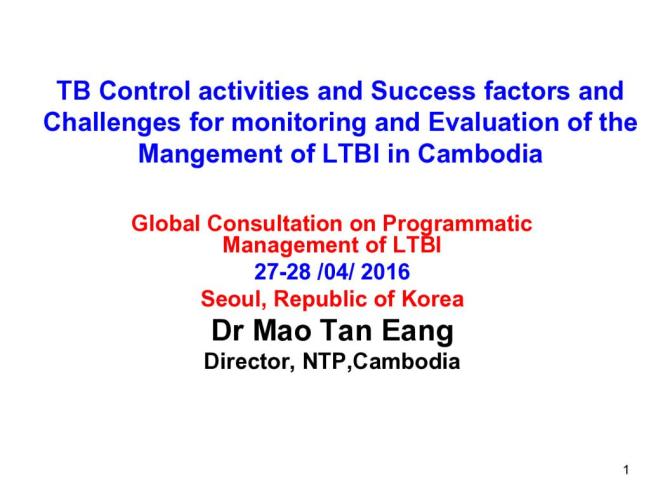 TB Control activities and Success factors and Challenges for monitoring and Evaluation of the Mangement of LTBI in Cambodia

Global Consultation on Programmatic Management of LTBI

27-28 /04/ 2016

Seoul, Republic of Korea

Dr Mao Tan Eang

Director, NTP,Cambodia

1